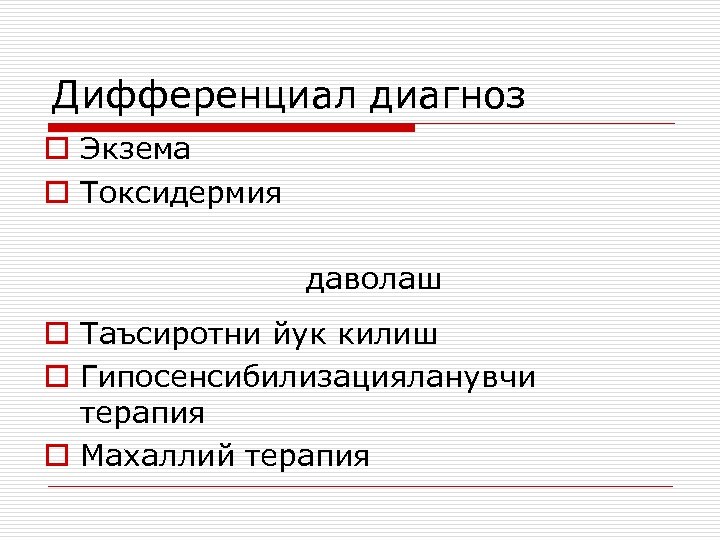 Дифференциал диагноз

Экзема

Токсидермия

даволаш

Таъсиротни йук килиш

Гипосенсибилизацияланувчи терапия

Махаллий терапия